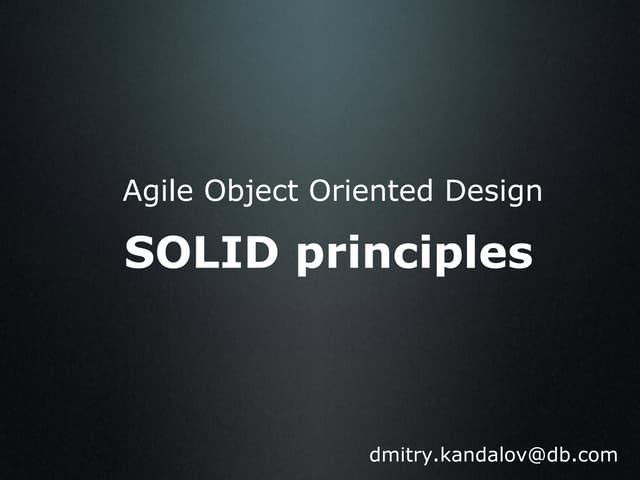 Agile Object Oriented Design

SOLID principles

dmitry.kandalov@db.com